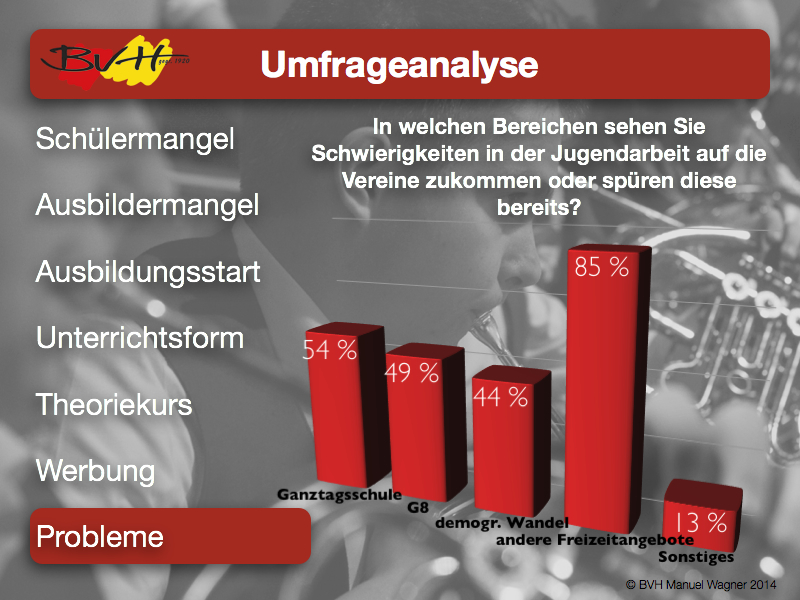 BVH
gegr. 1920

Umfrageanalyse

Schülermangel

Ausbildermangel

Ausbildungsstart

Unterrichtsform

Theoriekurs

Werbung

Probleme

In welchen Bereichen sehen Sie Schwierigkeiten in der Jugendarbeit auf die Vereine zukommen oder spüren diese bereits?

54 %
49 %
44 %
85 %
13 %

Ganztagsschule
G8
demogr. Wandel
andere Freizeitangebote
Sonstiges

© BVH Manuel Wagner 2014